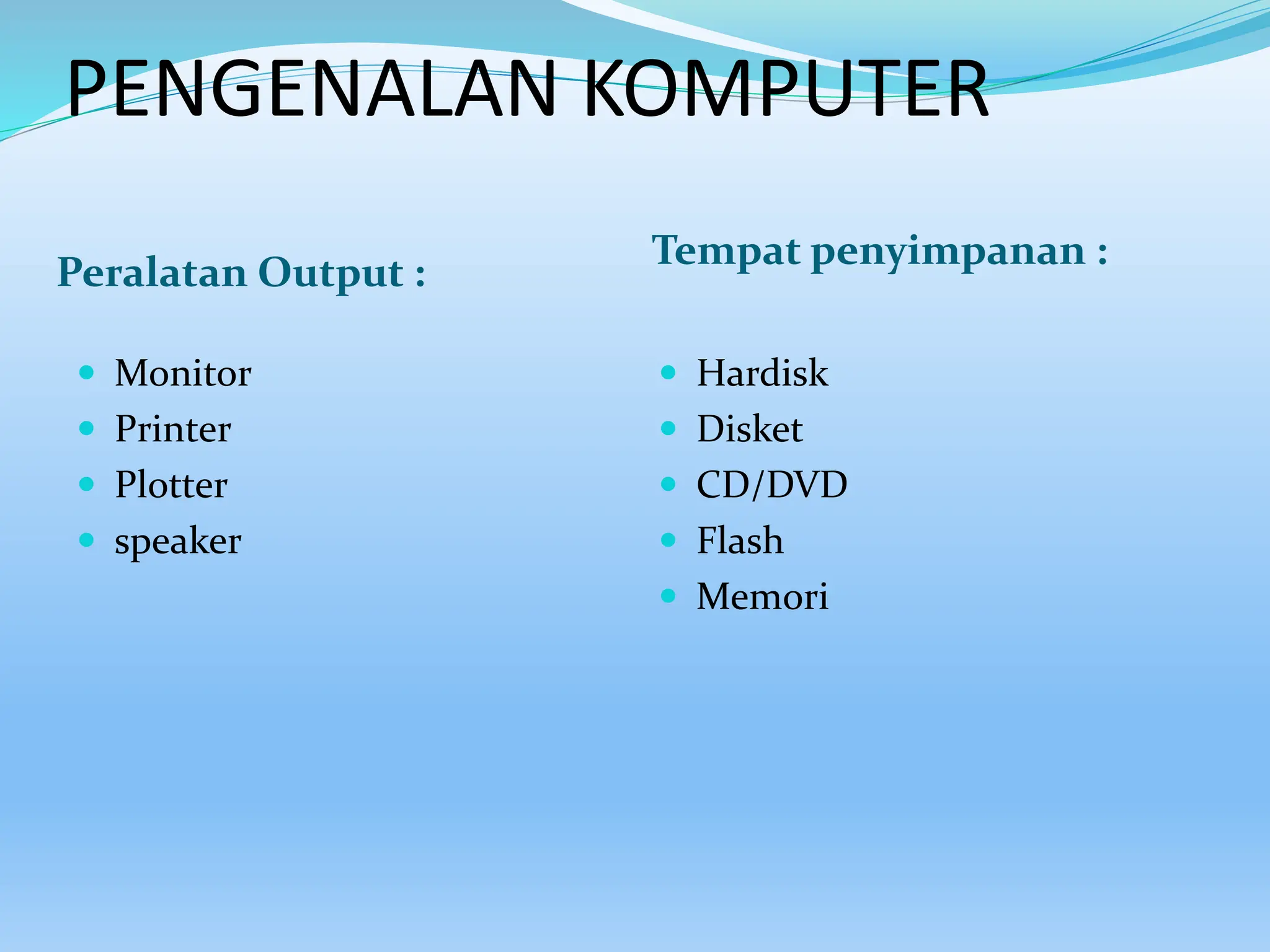 PENGENALAN KOMPUTER

Peralatan Output :

- Monitor
- Printer
- Plotter
- speaker

Tempat penyimpanan :

- Hardisk
- Disket
- CD/DVD
- Flash
- Memori